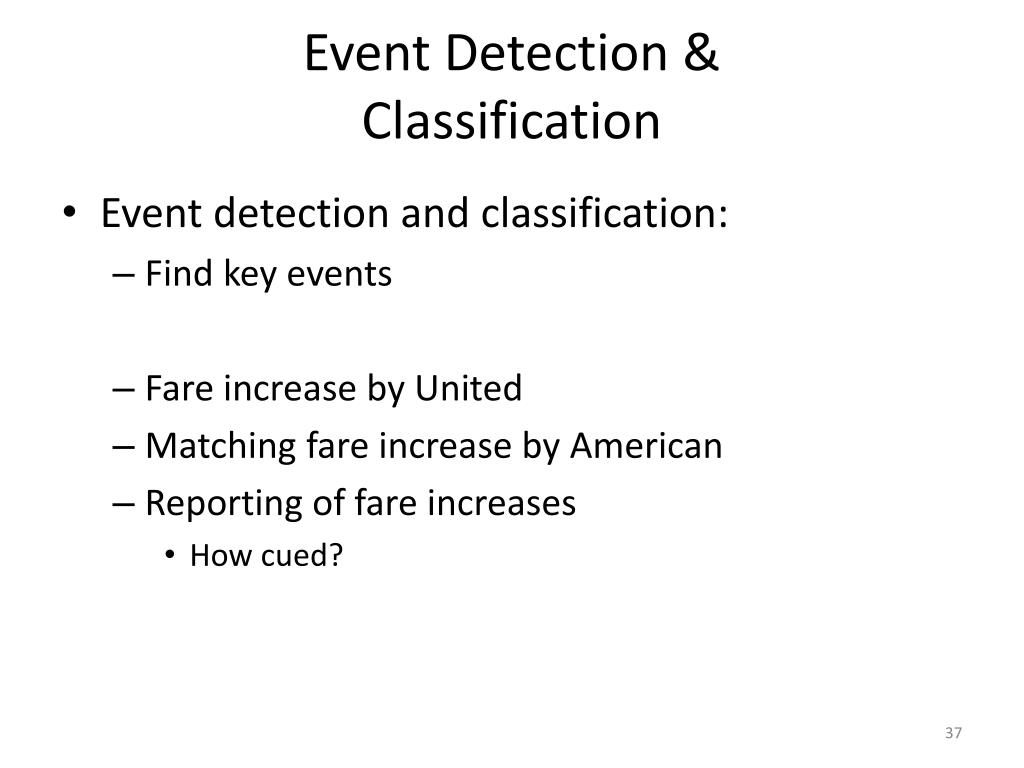 Event Detection & Classification

• Event detection and classification:
– Find key events

– Fare increase by United
– Matching fare increase by American
– Reporting of fare increases
• How cued?

37